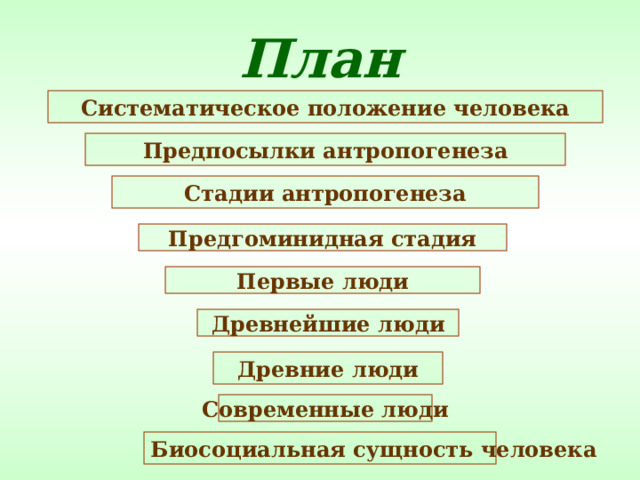 План

Систематическое положение человека

Предпосылки антропогенеза

Стадии антропогенеза

Предгоминидная стадия

Первые люди

Древнейшие люди

Древние люди

Современные люди

Биосоциальная сущность человека